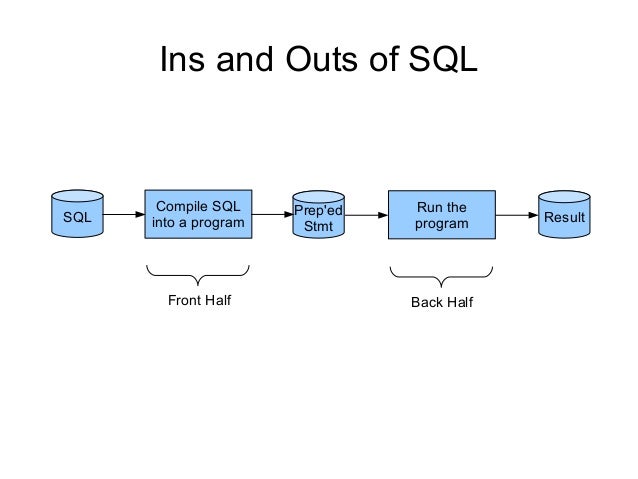 Ins and Outs of SQL

SQL

Compile SQL into a program

Prep'ed Stmt

Run the program

Result

Front Half

Back Half